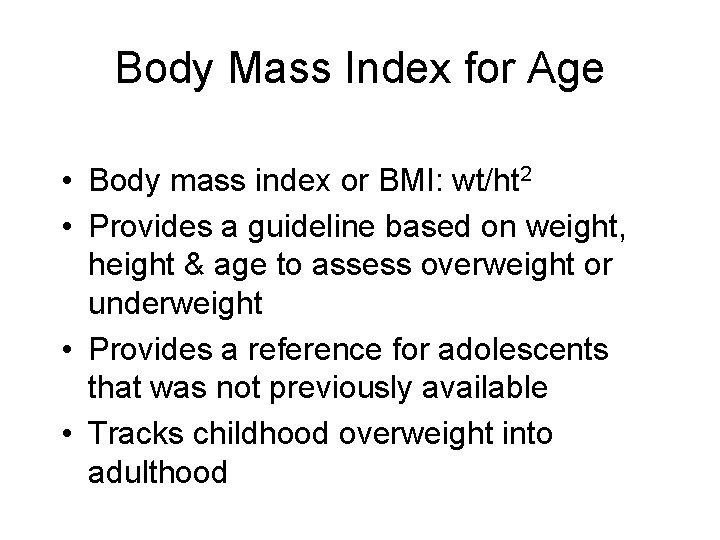 Body Mass Index for Age

• Body mass index or BMI: $wt/ht^2$
• Provides a guideline based on weight, height & age to assess overweight or underweight
• Provides a reference for adolescents that was not previously available
• Tracks childhood overweight into adulthood